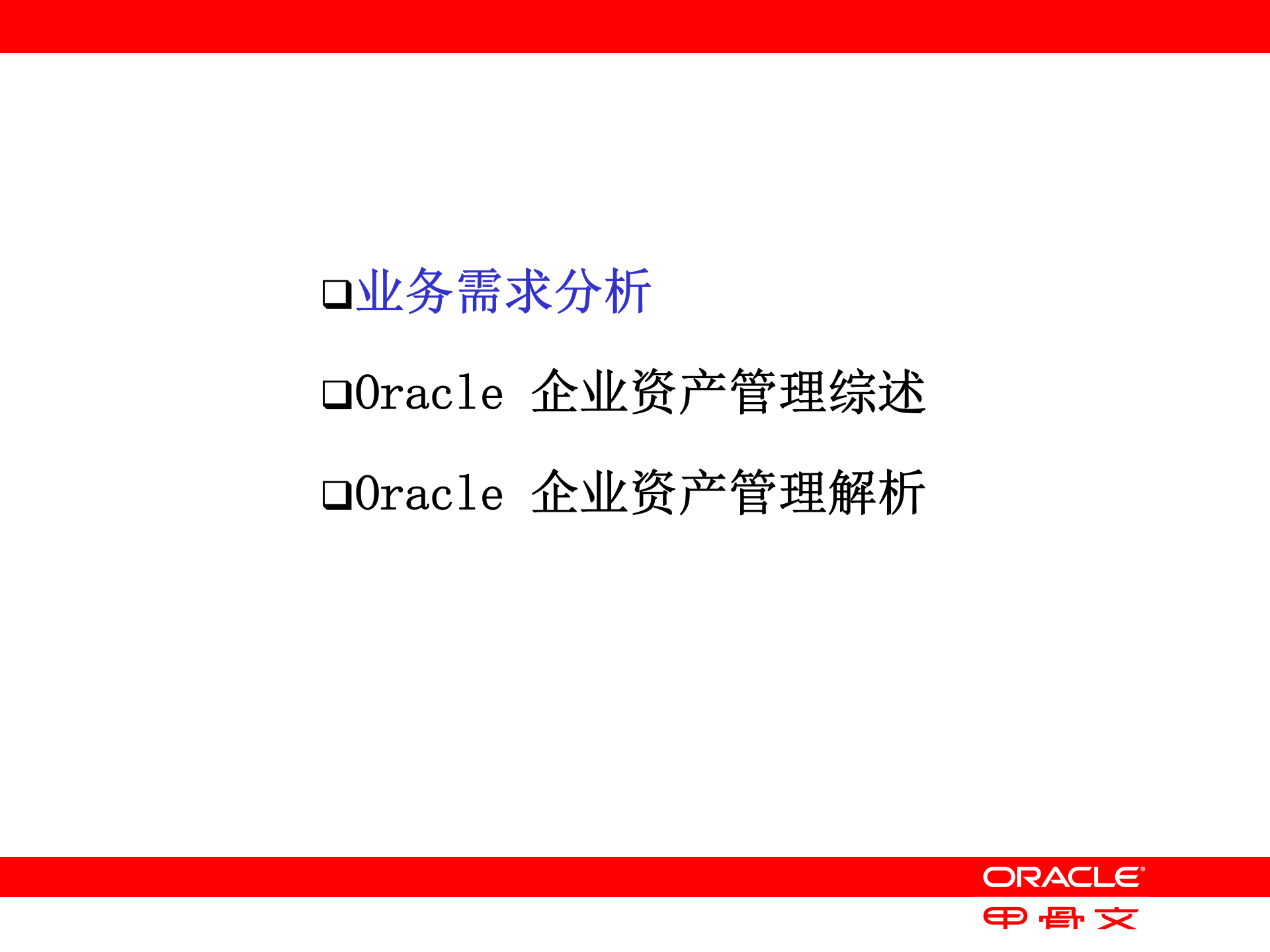 ❑业务需求分析

❑Oracle 企业资产管理综述

❑Oracle 企业资产管理解析

ORACLE®
甲骨文